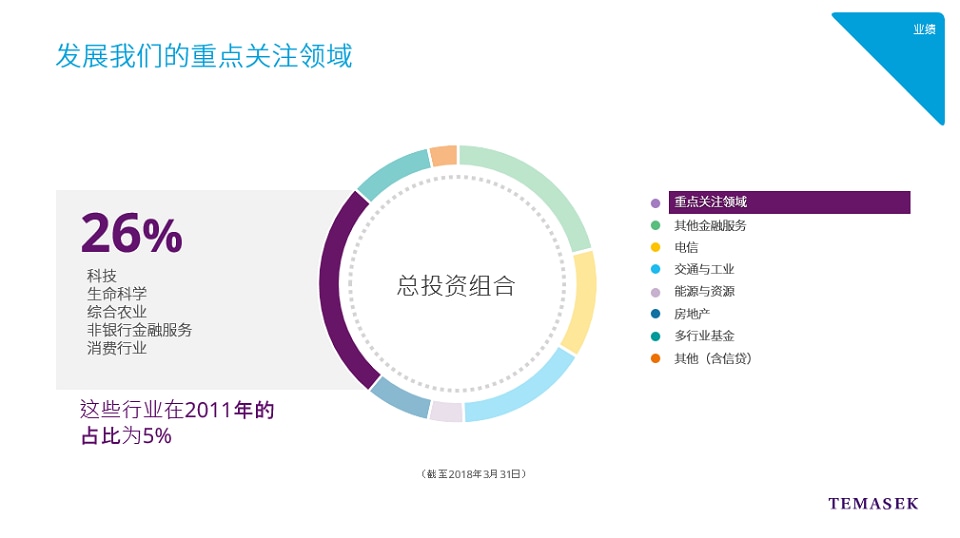 发展我们的重点关注领域

业绩

26%

科技
生命科学
综合农业
非银行金融服务
消费行业

这些行业在2011年的占比为5%

总投资组合

重点关注领域
其他金融服务
电信
交通与工业
能源与资源
房地产
多行业基金
其他（含信贷）

（截至2018年3月31日）

TEMASEK